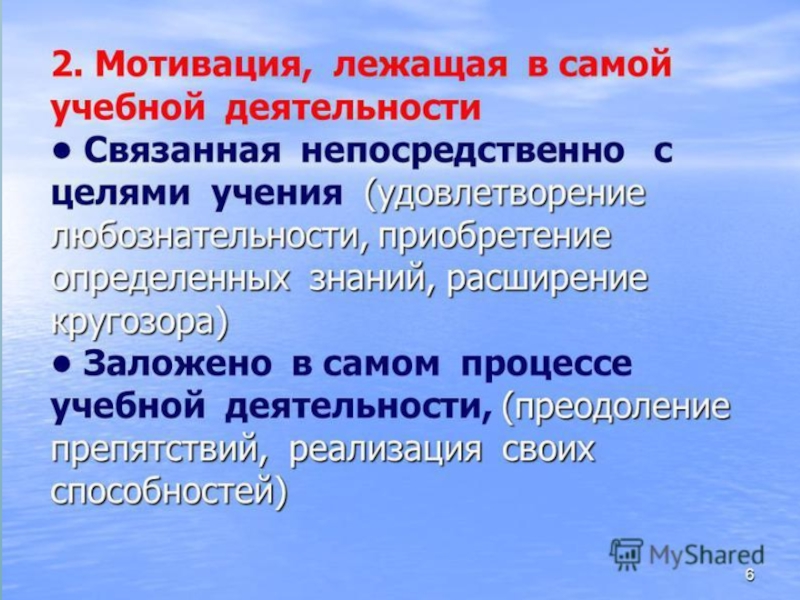 2. Мотивация, лежащая в самой учебной деятельности

• Связанная непосредственно с целями учения (удовлетворение любознательности, приобретение определенных знаний, расширение кругозора)

• Заложено в самом процессе учебной деятельности, (преодоление препятствий, реализация своих способностей)

MyShared

6